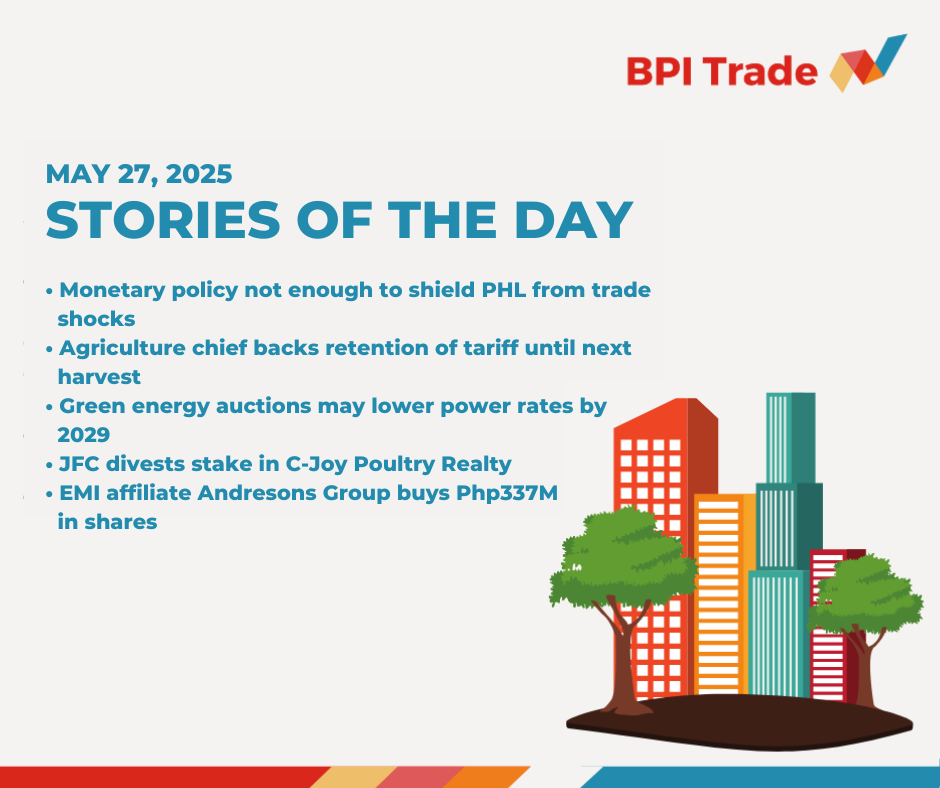 BPI Trade

MAY 27, 2025
STORIES OF THE DAY

• Monetary policy not enough to shield PHL from trade shocks
• Agriculture chief backs retention of tariff until next harvest
• Green energy auctions may lower power rates by 2029
• JFC divests stake in C-Joy Poultry Realty
• EMI affiliate Andresons Group buys Php337M in shares